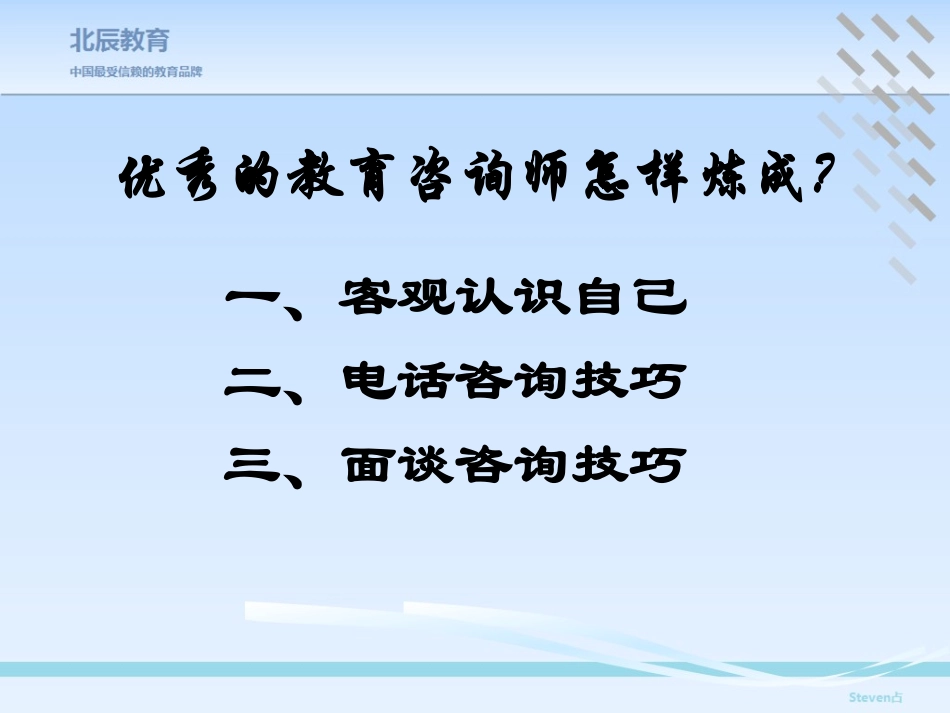 北辰教育
中国最受信赖的教育品牌

优秀的教育咨询师怎样炼成?

一、客观认识自己
二、电话咨询技巧
三、面谈咨询技巧

Steven占